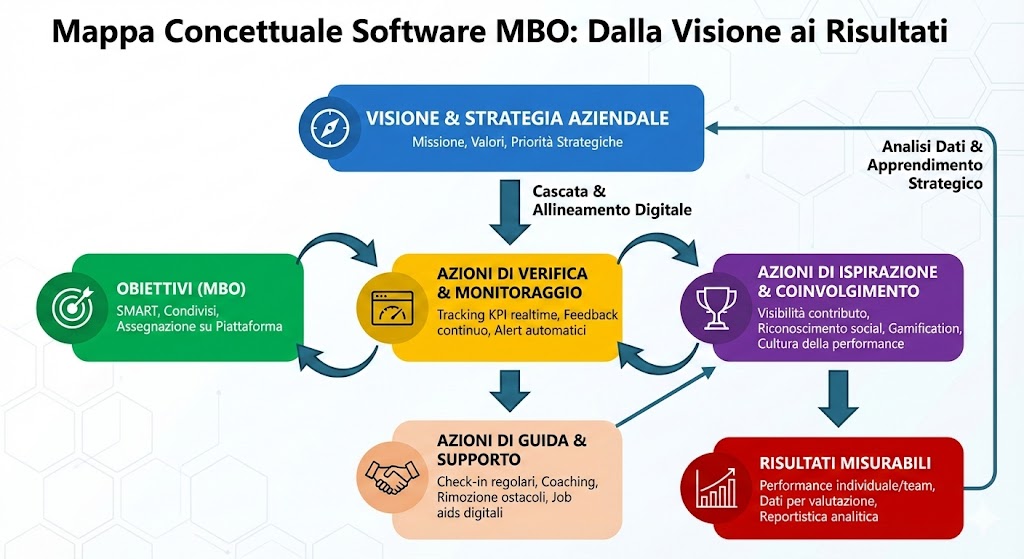 Mappa Concettuale Software MBO: Dalla Visione ai Risultati

VISIONE & STRATEGIA AZIENDALE
Missione, Valori, Priorità Strategiche

Analisi Dati & Apprendimento Strategico

Cascata & Allineamento Digitale

OBIETTIVI (MBO)
SMART, Condivisi, Assegnazione su Piattaforma

AZIONI DI VERIFICA & MONITORAGGIO
Tracking KPI realtime, Feedback continuo, Alert automatici

AZIONI DI ISPIRAZIONE & COINVOLGIMENTO
Visibilità contributo, Riconoscimento social, Gamification, Cultura della performance

AZIONI DI GUIDA & SUPPORTO
Check-in regolari, Coaching, Rimozione ostacoli, Job aids digitali

RISULTATI MISURABILI
Performance individuale/team, Dati per valutazione, Reportistica analitica